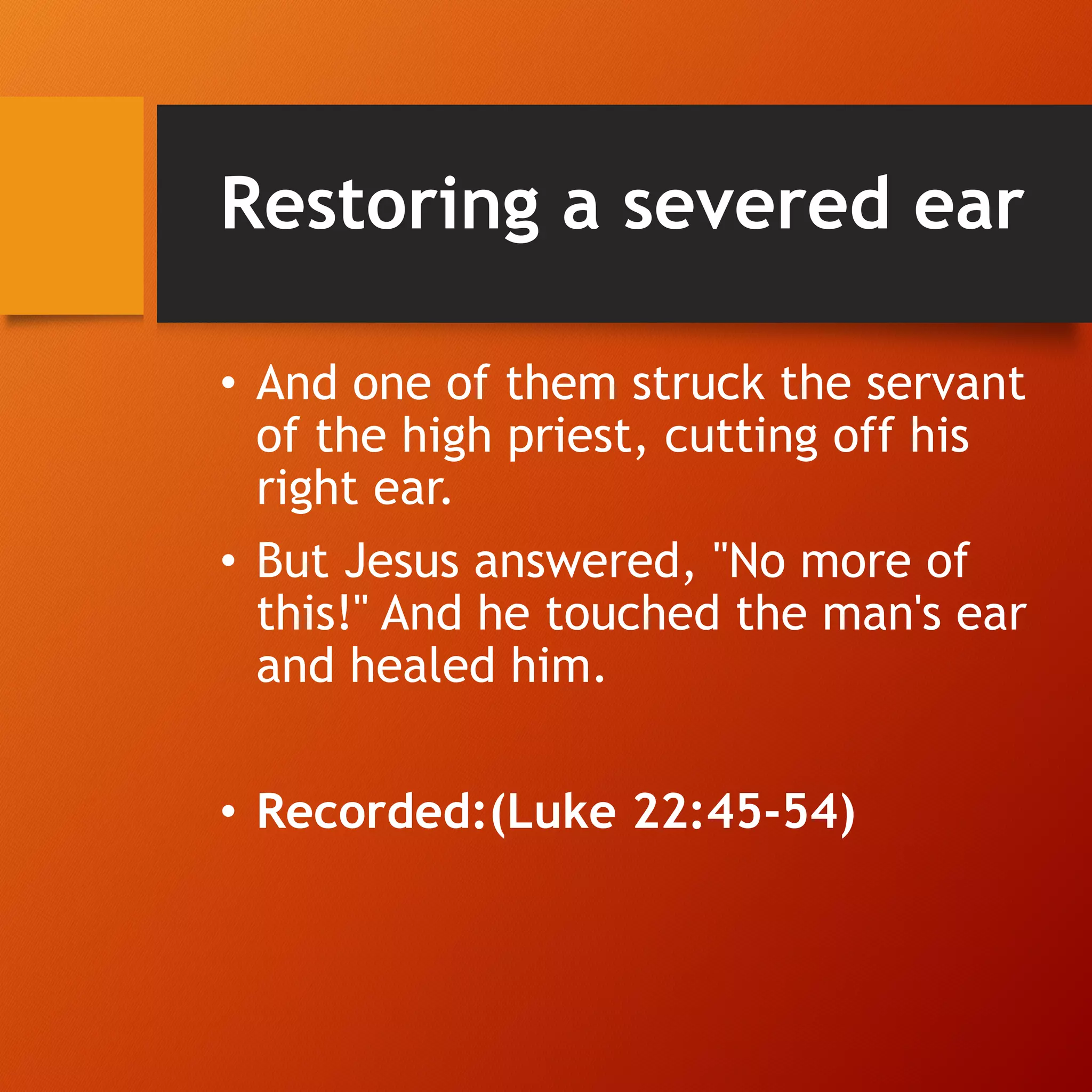 Restoring a severed ear

• And one of them struck the servant of the high priest, cutting off his right ear.

• But Jesus answered, "No more of this!" And he touched the man's ear and healed him.

• Recorded:(Luke 22:45-54)